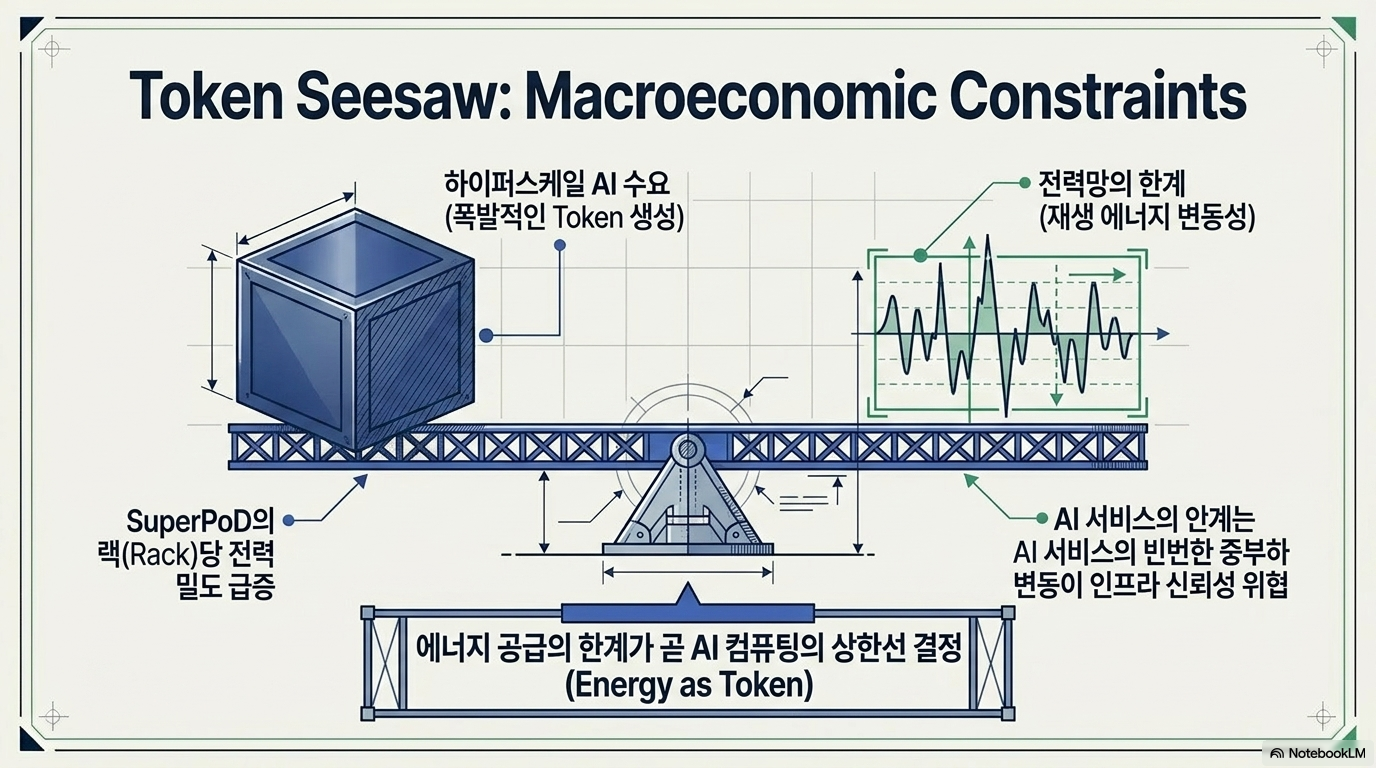 Token Seesaw: Macroeconomic Constraints

하이퍼스케일 AI 수요
(폭발적인 Token 생성)

전력망의 한계
(재생 에너지 변동성)

SuperPoD의
랙(Rack)당 전력
밀도 급증

AI 서비스의 안계는
AI 서비스의 빈번한 중부하
변동이 인프라 신뢰성 위협

에너지 공급의 한계가 곧 AI 컴퓨팅의 상한선 결정
(Energy as Token)

NotebookLM